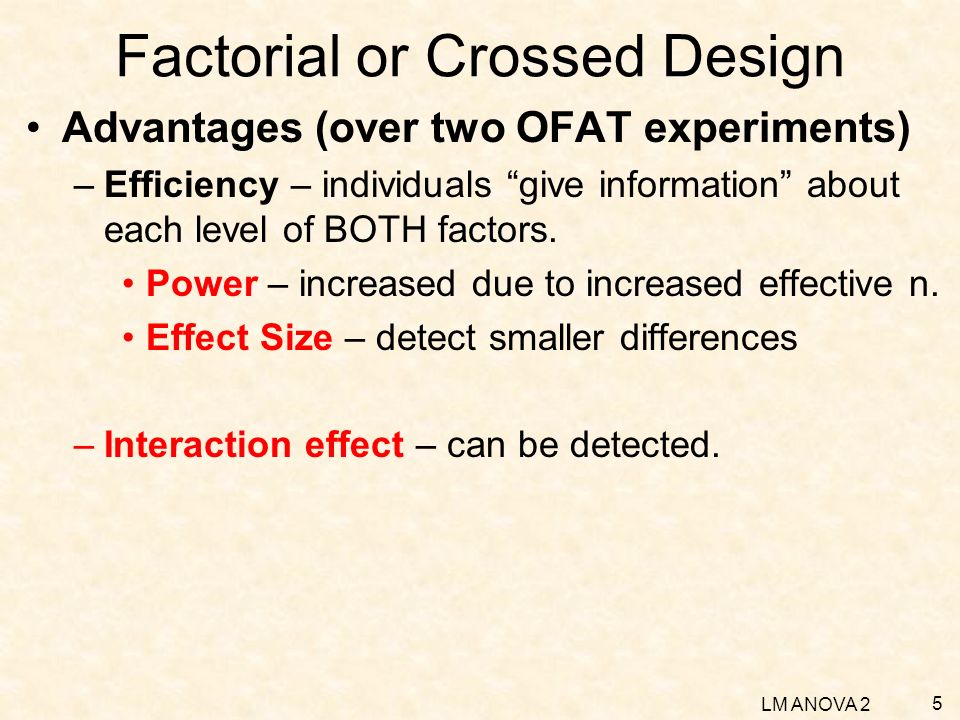 Factorial or Crossed Design

• Advantages (over two OFAT experiments)

– Efficiency – individuals “give information” about each level of BOTH factors.

• Power – increased due to increased effective n.

• Effect Size – detect smaller differences

– Interaction effect – can be detected.

LM ANOVA 2

5